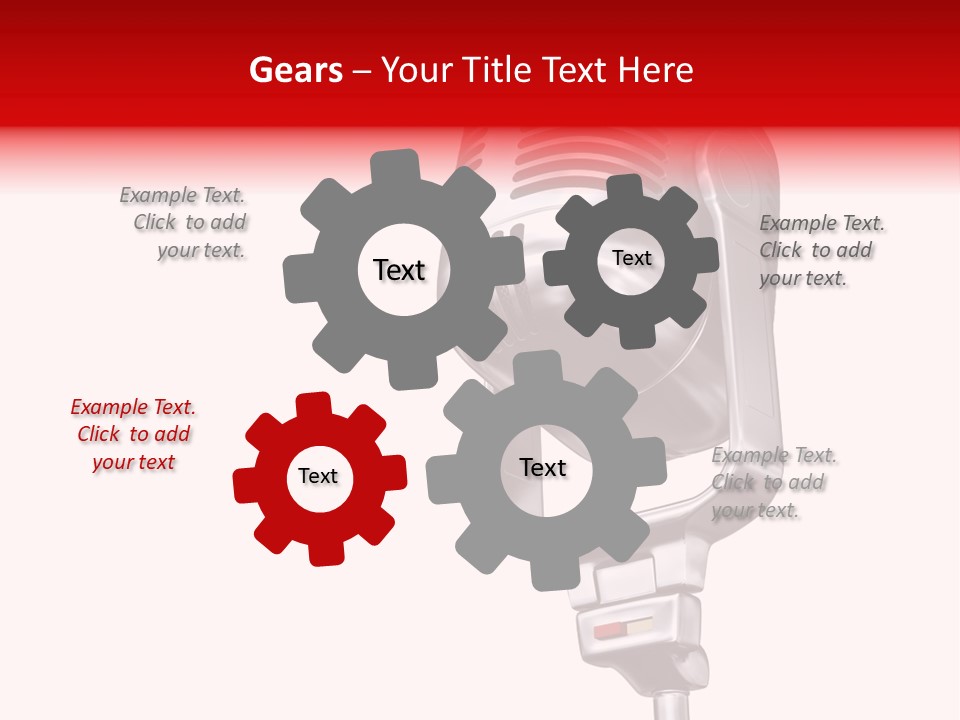 Gears – Your Title Text Here

Example Text. Click to add your text.

Text

Text

Example Text. Click to add your text.

Example Text. Click to add your text

Text

Text

Example Text. Click to add your text.